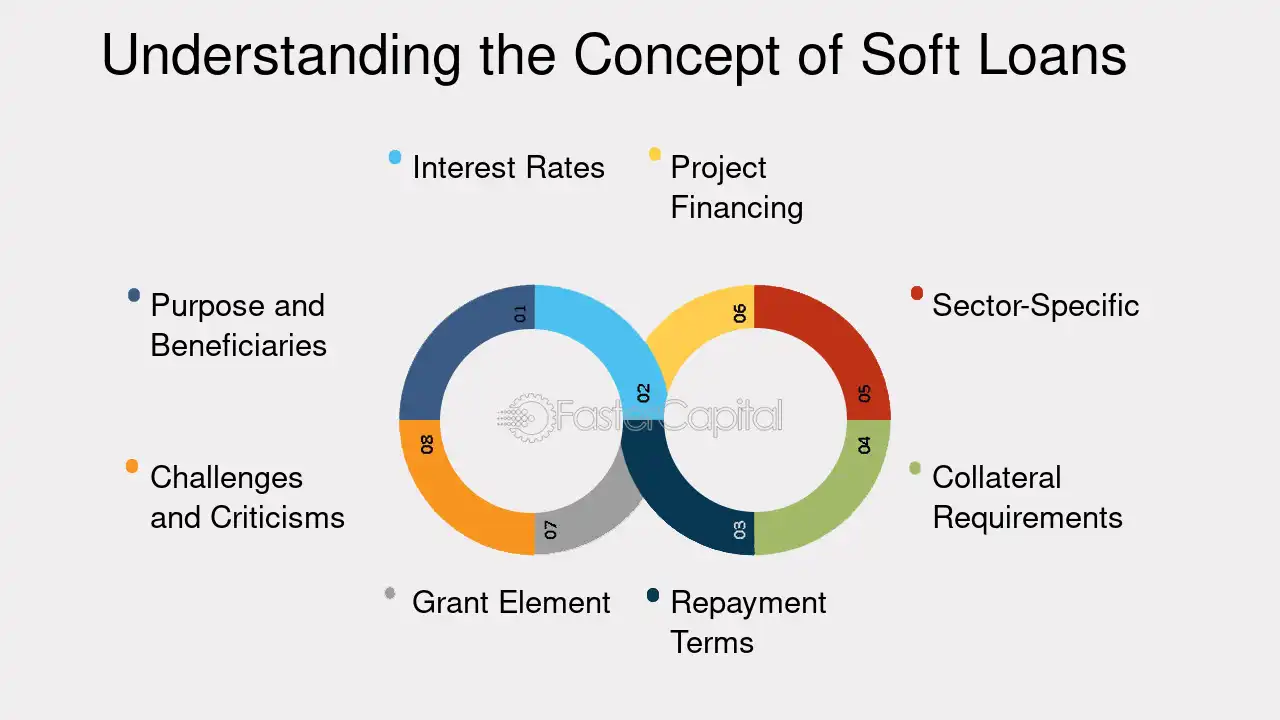 Understanding the Concept of Soft Loans

• Interest Rates

• Project Financing

• Purpose and Beneficiaries

• Sector-Specific

• Challenges and Criticisms

• Collateral Requirements

• Grant Element

• Repayment Terms

01
02
03
04
05
06
07
08

FasterCapital